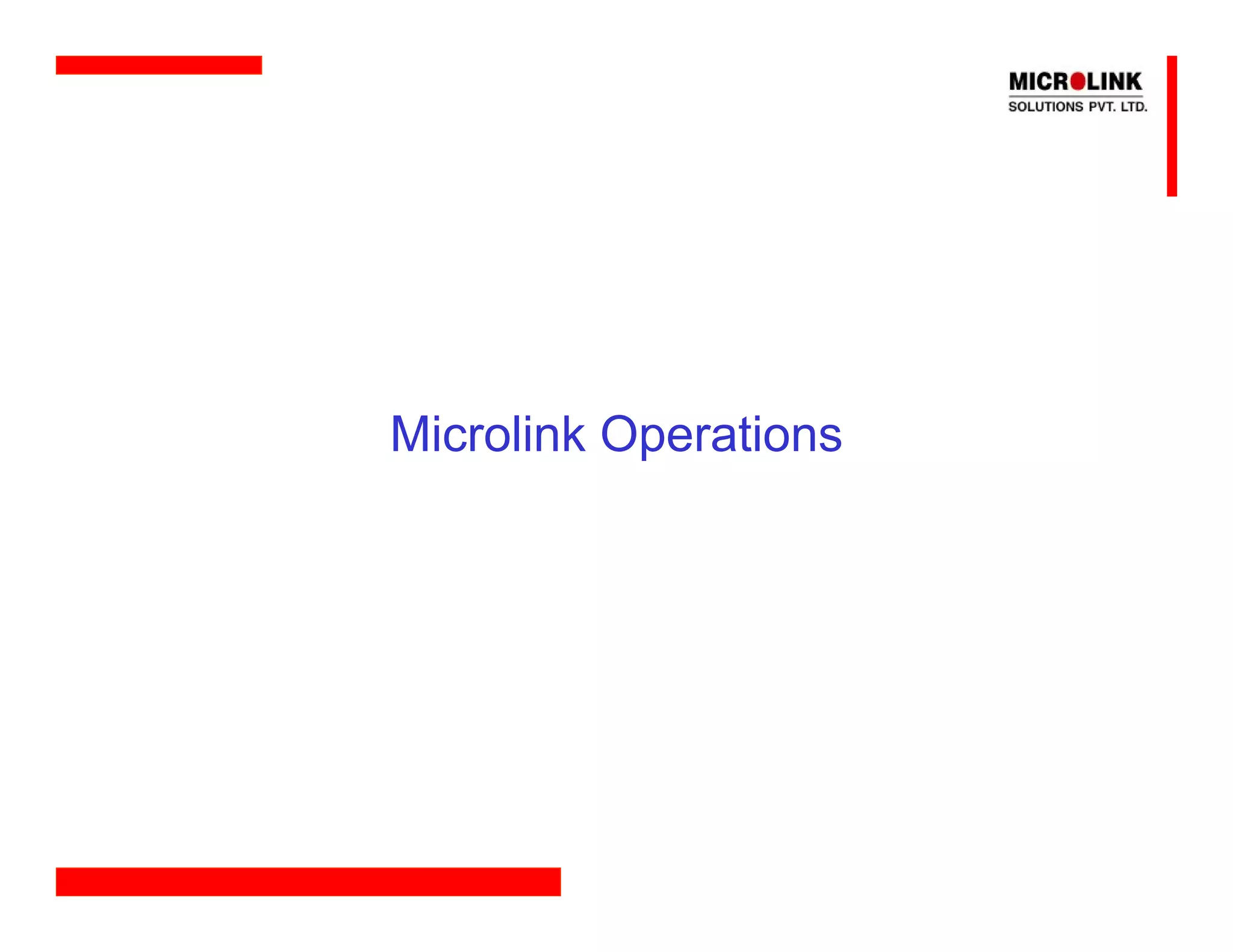 MICROLINK
SOLUTIONS PVT. LTD.

Microlink Operations